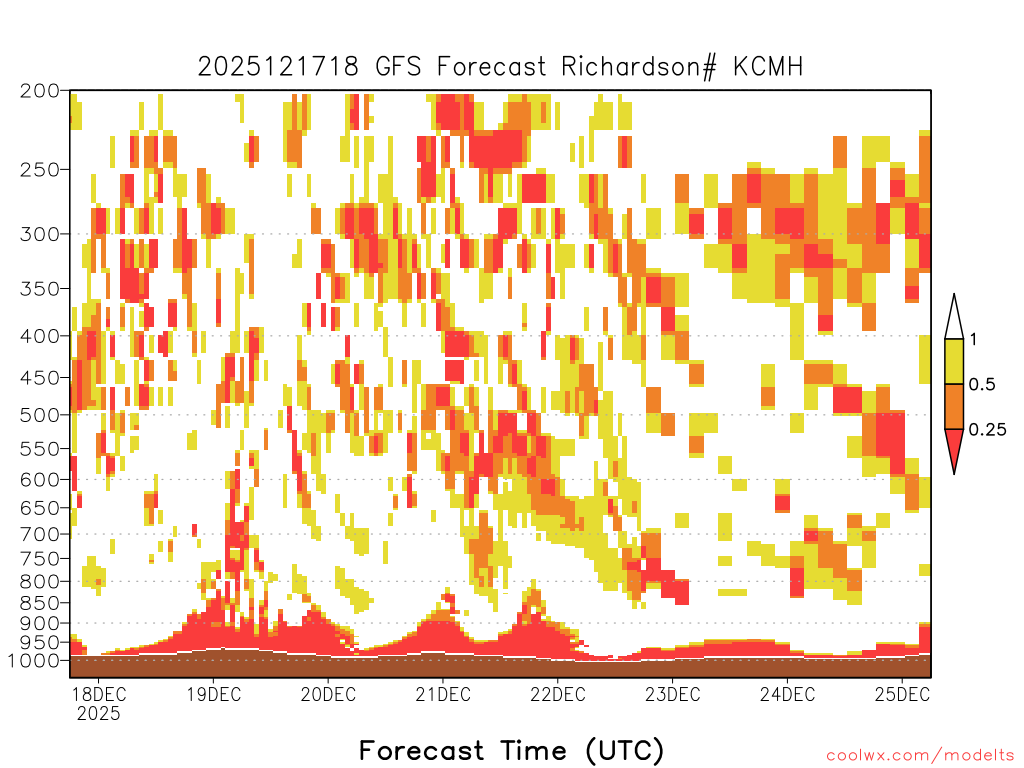 2025121718 GFS Forecast Richardson# KCMH

200
250
300
350
400
450
500
550
600
650
700
750
800
850
900
950
1000

1
0.5
0.25

18DEC
2025
19DEC
20DEC
21DEC
22DEC
23DEC
24DEC
25DEC

Forecast Time (UTC)

coolwx.com/modelts